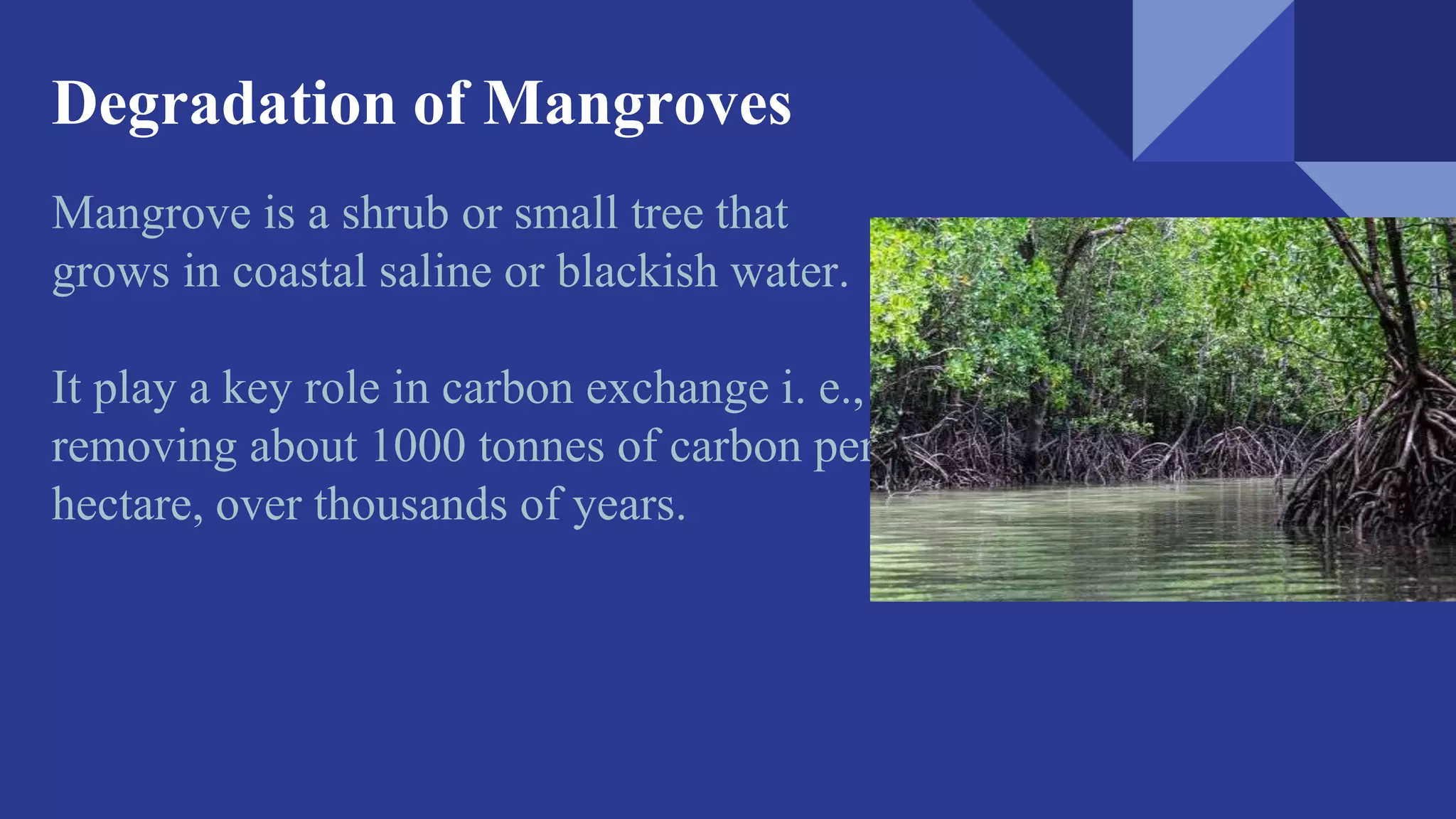 Degradation of Mangroves

Mangrove is a shrub or small tree that grows in coastal saline or blackish water.

It play a key role in carbon exchange i. e., removing about 1000 tonnes of carbon per hectare, over thousands of years.